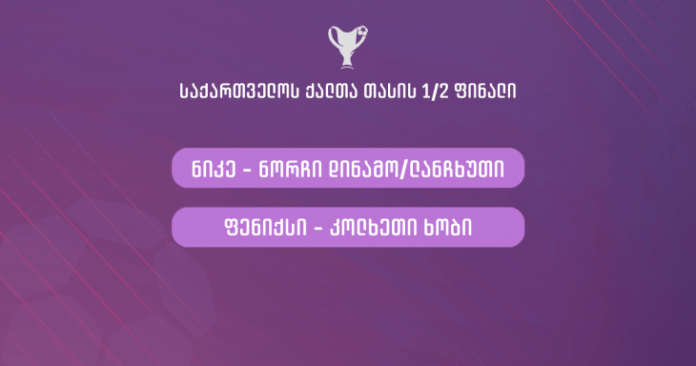 საქართველოს ქალთა თასის 1/2 ფინალი

ნიკე - ნორჩი დინამო/ლანჩხუთი

ფენიქსი - კოლხეთი ხობი